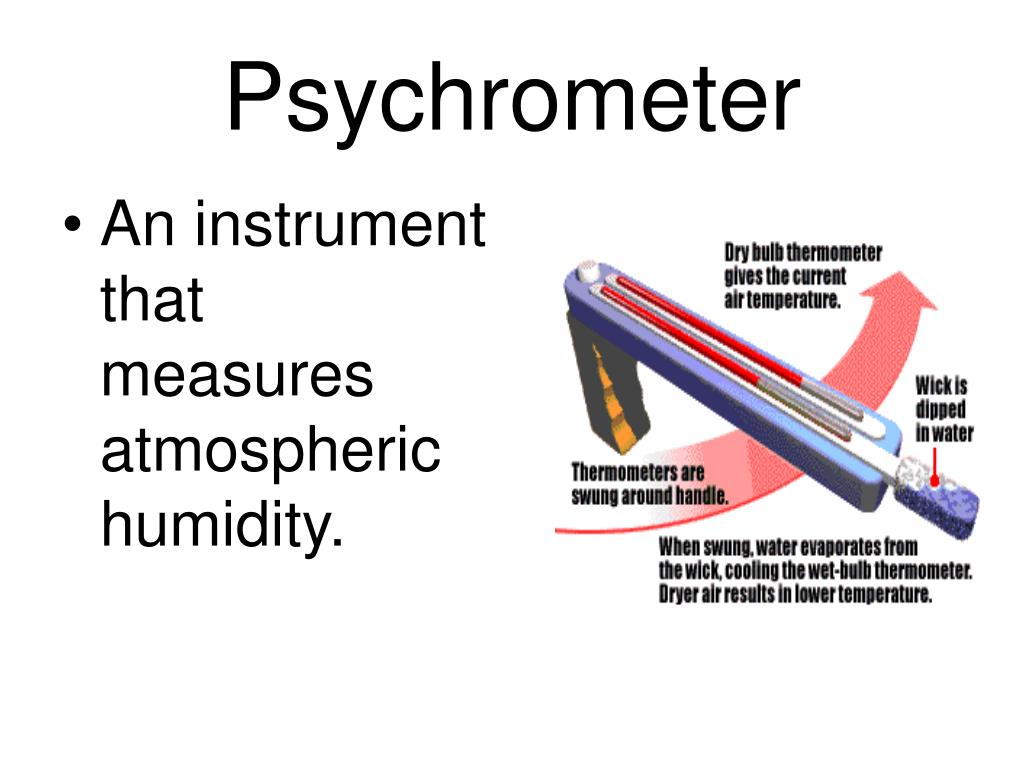 Psychrometer

• An instrument that measures atmospheric humidity.

Dry bulb thermometer gives the current air temperature.

Wick is dipped in water

Thermometers are swung around handle.

When swung, water evaporates from the wick, cooling the wet-bulb thermometer. Dryer air results in lower temperature.